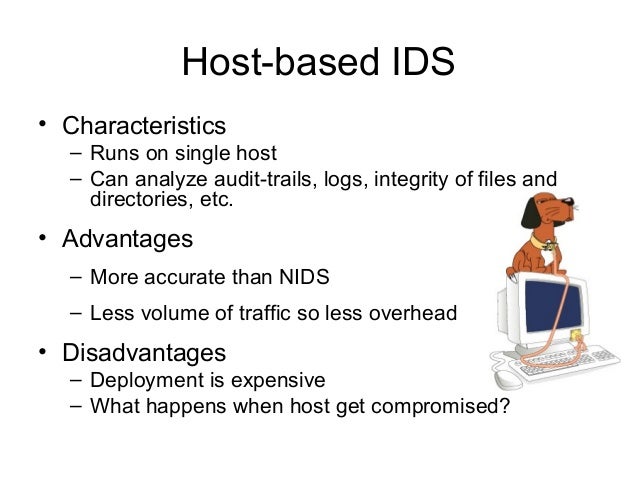 Host-based IDS

• Characteristics
– Runs on single host
– Can analyze audit-trails, logs, integrity of files and directories, etc.

• Advantages
– More accurate than NIDS
– Less volume of traffic so less overhead

• Disadvantages
– Deployment is expensive
– What happens when host get compromised?